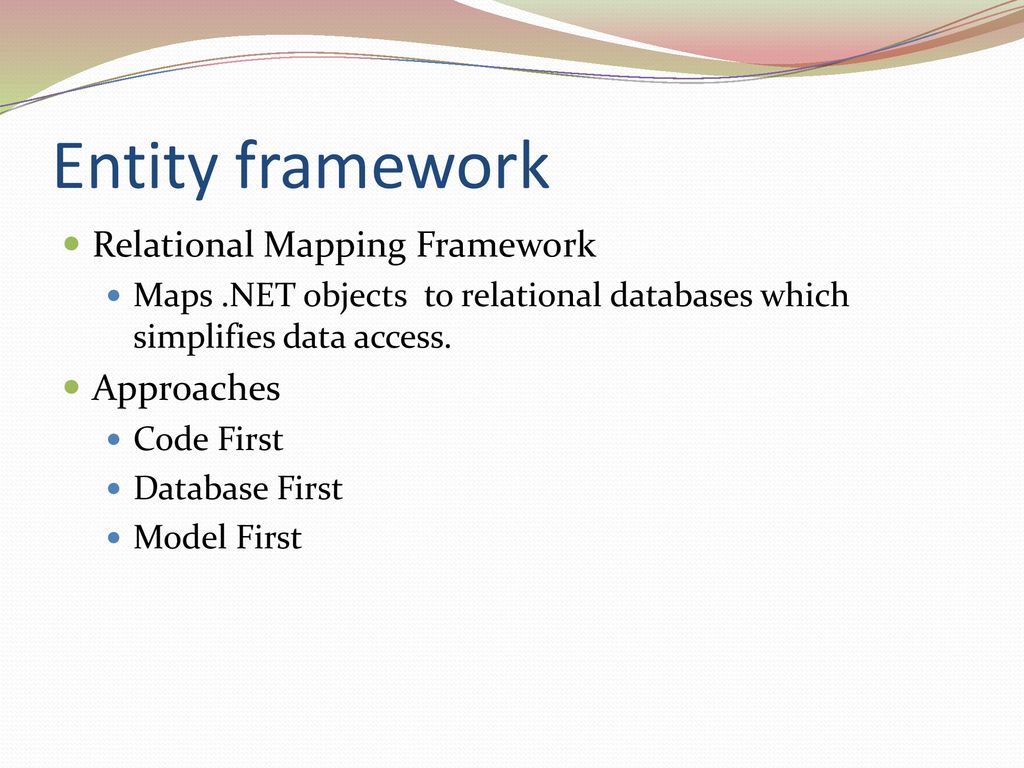 Entity framework

Relational Mapping Framework

Maps .NET objects to relational databases which simplifies data access.

Approaches

Code First

Database First

Model First